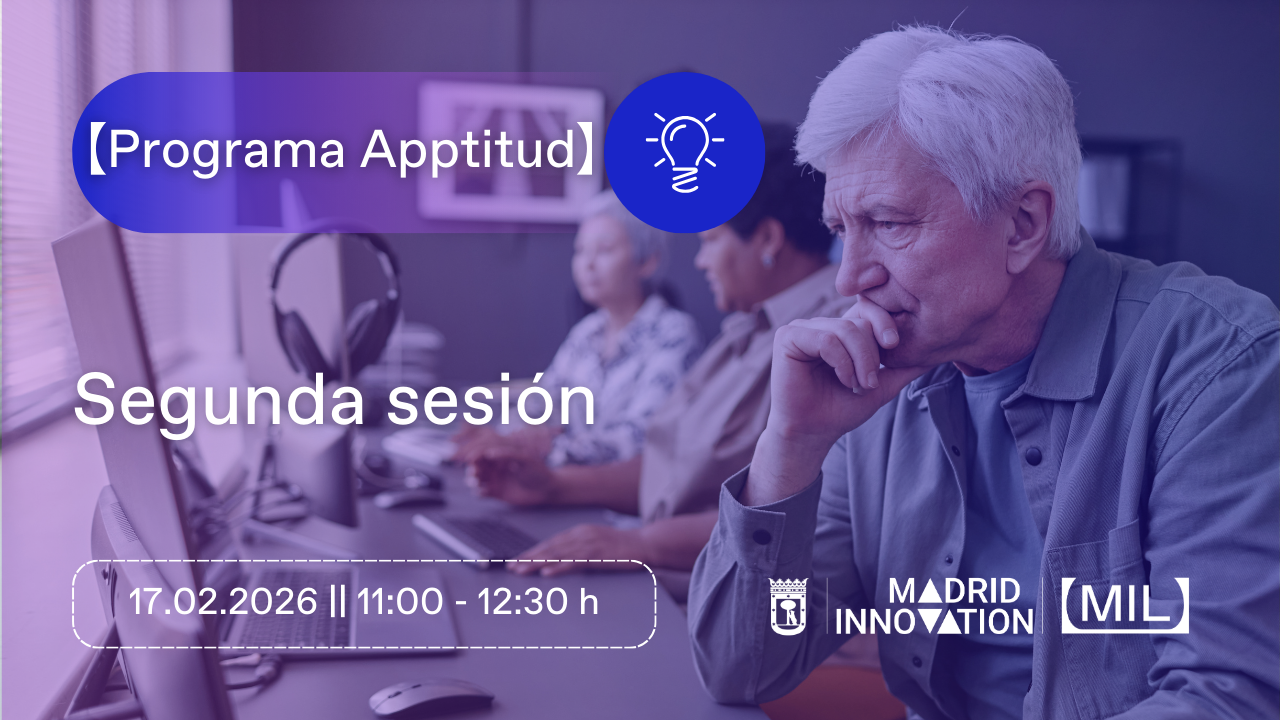 【Programa Apptitud】

Segunda sesión

17.02.2026 || 11:00 - 12:30 h

MADRID INNOVATION

【MIL】